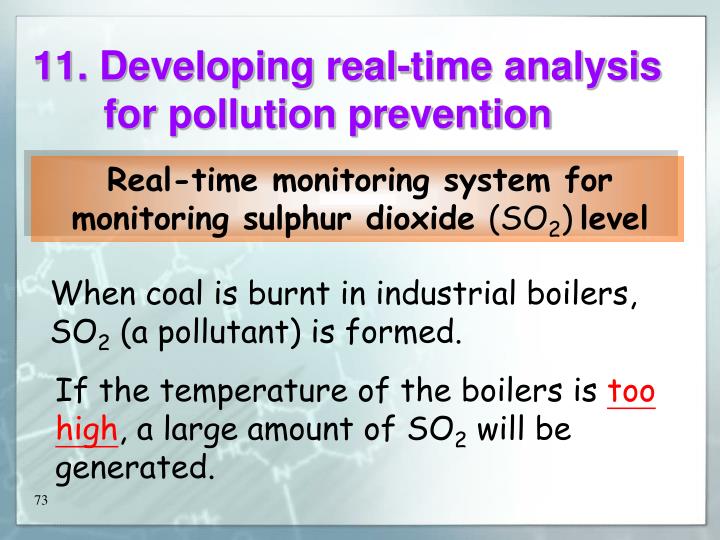 11. Developing real-time analysis for pollution prevention

Real-time monitoring system for monitoring sulphur dioxide ($SO_2$) level

When coal is burnt in industrial boilers, $SO_2$ (a pollutant) is formed.

If the temperature of the boilers is too high, a large amount of $SO_2$ will be generated.

73